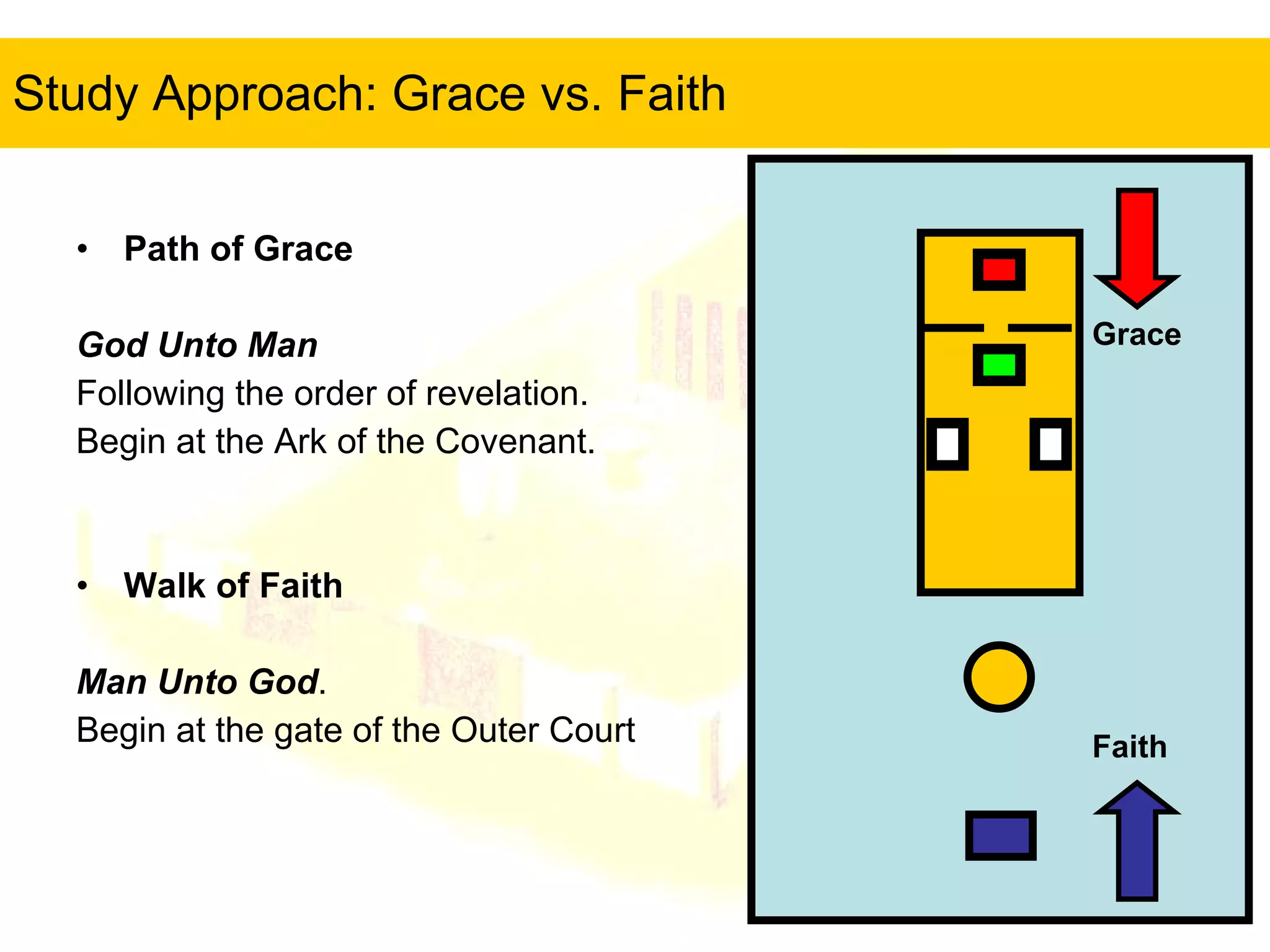 Study Approach: Grace vs. Faith

• Path of Grace

God Unto Man
Following the order of revelation.
Begin at the Ark of the Covenant.

• Walk of Faith

Man Unto God.
Begin at the gate of the Outer Court

Grace

Faith